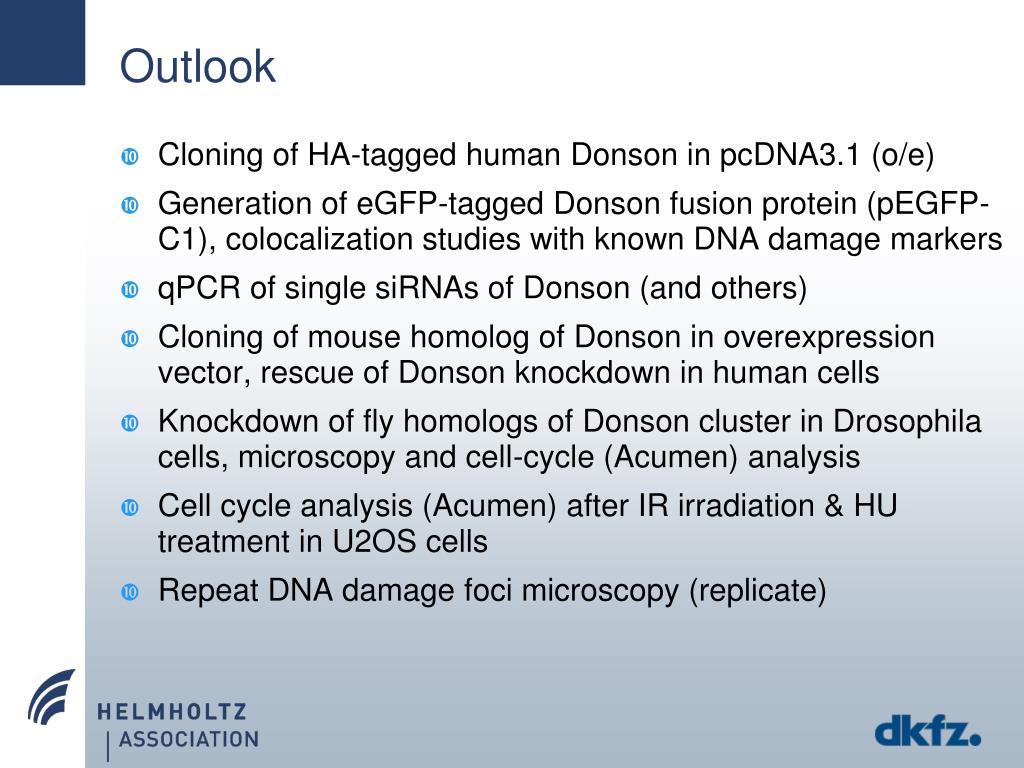 Outlook

Cloning of HA-tagged human Donson in pcDNA3.1 (o/e)

Generation of eGFP-tagged Donson fusion protein (pEGFP-C1), colocalization studies with known DNA damage markers

qPCR of single siRNAs of Donson (and others)

Cloning of mouse homolog of Donson in overexpression vector, rescue of Donson knockdown in human cells

Knockdown of fly homologs of Donson cluster in Drosophila cells, microscopy and cell-cycle (Acumen) analysis

Cell cycle analysis (Acumen) after IR irradiation & HU treatment in U2OS cells

Repeat DNA damage foci microscopy (replicate)

HELMHOLTZ
ASSOCIATION

dkfz.